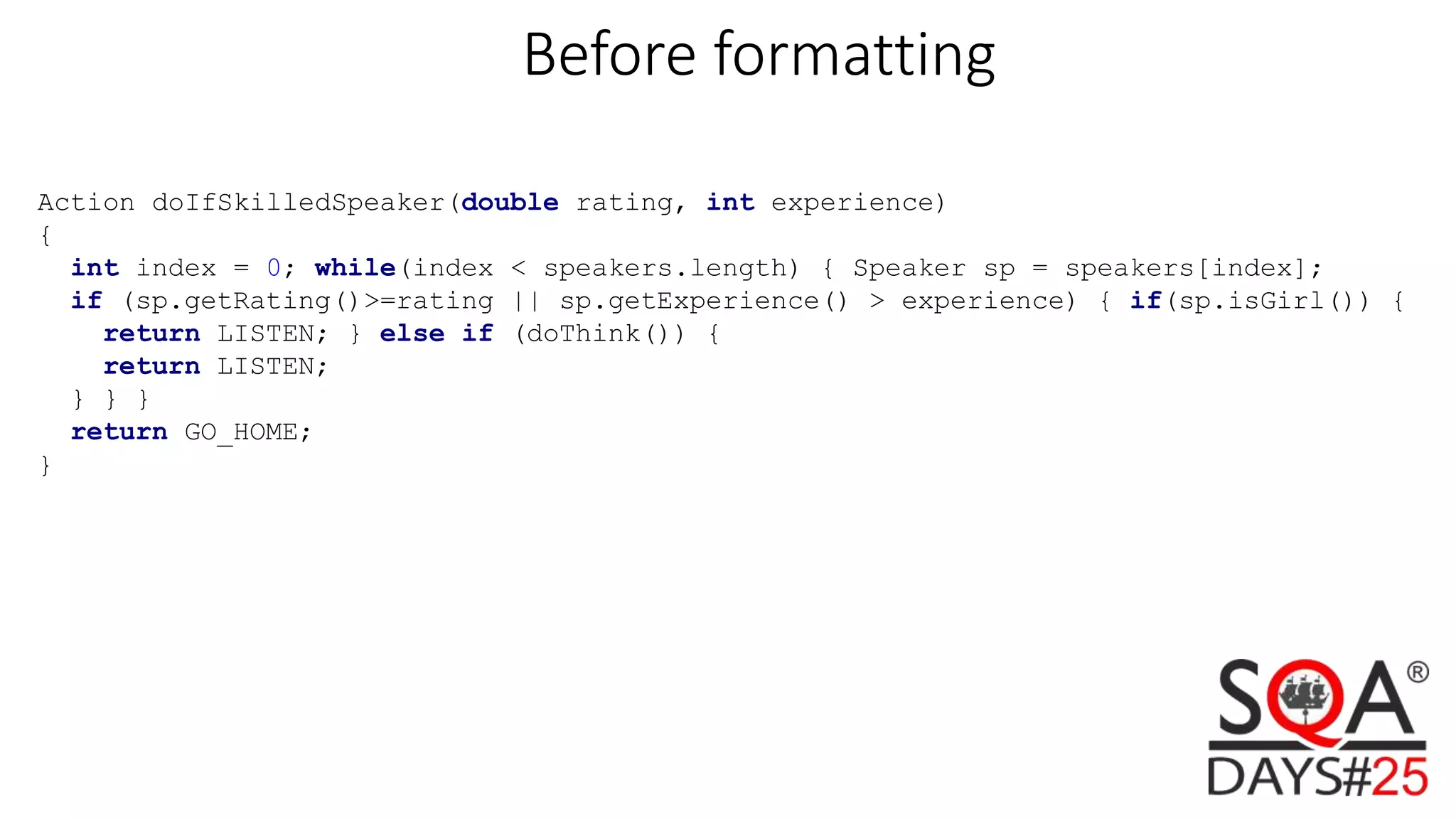 Before formatting

Action doIfSkilledSpeaker(double rating, int experience)
{
  int index = 0; while(index < speakers.length) { Speaker sp = speakers[index];
  if (sp.getRating()>=rating || sp.getExperience() > experience) { if(sp.isGirl()) {
    return LISTEN; } else if (doThink()) {
    return LISTEN;
  } } }
  return GO_HOME;
}

SQA®
DAYS#25